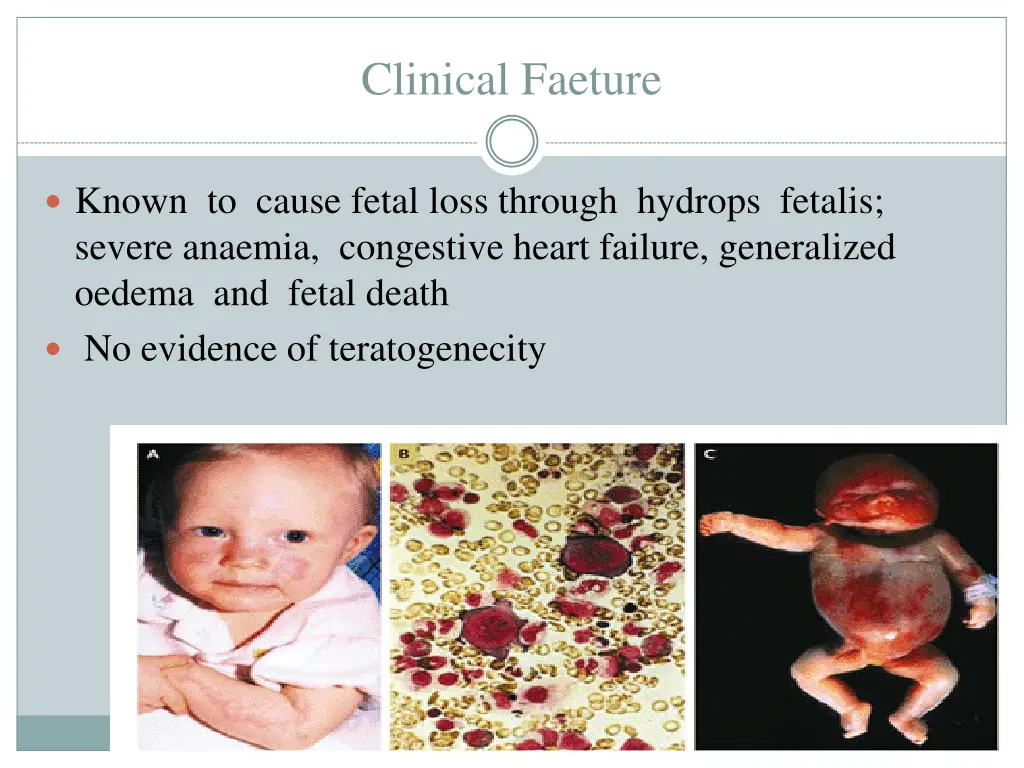 Clinical Faeture

Known to cause fetal loss through hydrops fetalis; severe anaemia, congestive heart failure, generalized oedema and fetal death

No evidence of teratogenecity

A

B

C